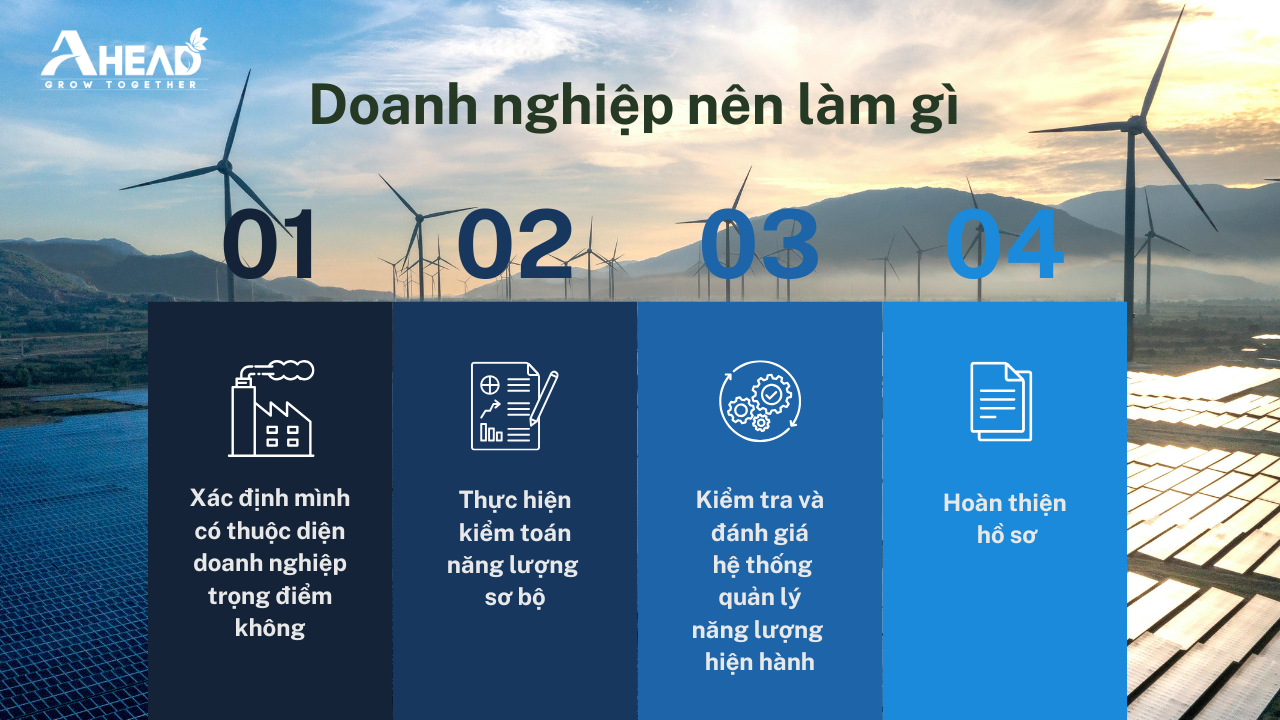 AHEAD
GROW TOGETHER

Doanh nghiệp nên làm gì

01
Xác định mình có thuộc diện doanh nghiệp trọng điểm không

02
Thực hiện kiểm toán năng lượng sơ bộ

03
Kiểm tra và đánh giá hệ thống quản lý năng lượng hiện hành

04
Hoàn thiện hồ sơ